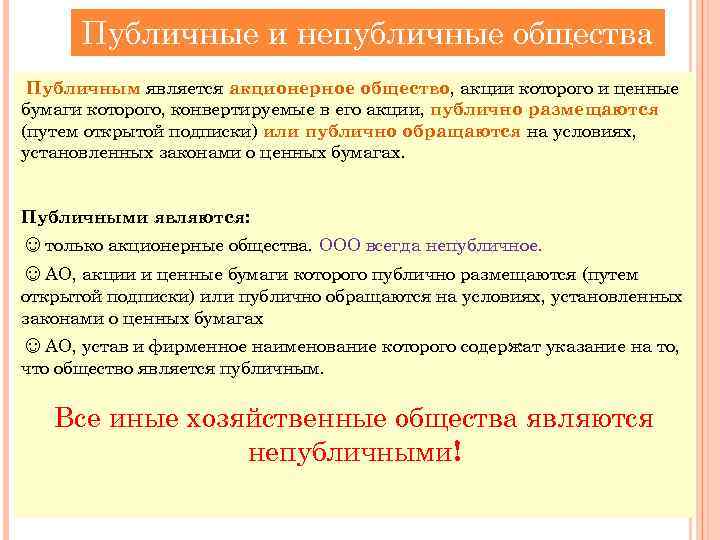 Публичные и непубличные общества

Публичным является акционерное общество, акции которого и ценные бумаги которого, конвертируемые в его акции, публично размещаются (путем открытой подписки) или публично обращаются на условиях, установленных законами о ценных бумагах.

Публичными являются:

☺ только акционерные общества. ООО всегда непубличное.

☺ АО, акции и ценные бумаги которого публично размещаются (путем открытой подписки) или публично обращаются на условиях, установленных законами о ценных бумагах

☺ АО, устав и фирменное наименование которого содержат указание на то, что общество является публичным.

Все иные хозяйственные общества являются непубличными!